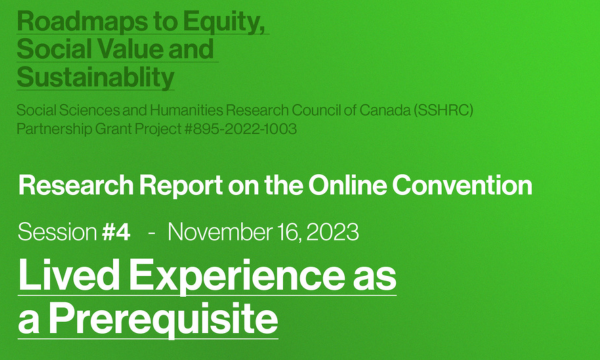 Roadmaps to Equity, Social Value and Sustainablity

Social Sciences and Humanities Research Council of Canada (SSHRC)
Partnership Grant Project #895-2022-1003

Research Report on the Online Convention

Session #4 - November 16, 2023

Lived Experience as a Prerequisite